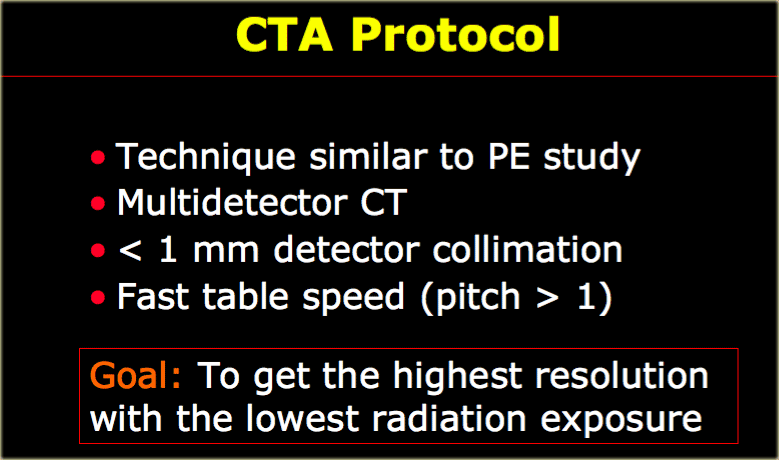 CTA Protocol

• Technique similar to PE study
• Multidetector CT
• < 1 mm detector collimation
• Fast table speed (pitch > 1)

Goal: To get the highest resolution with the lowest radiation exposure